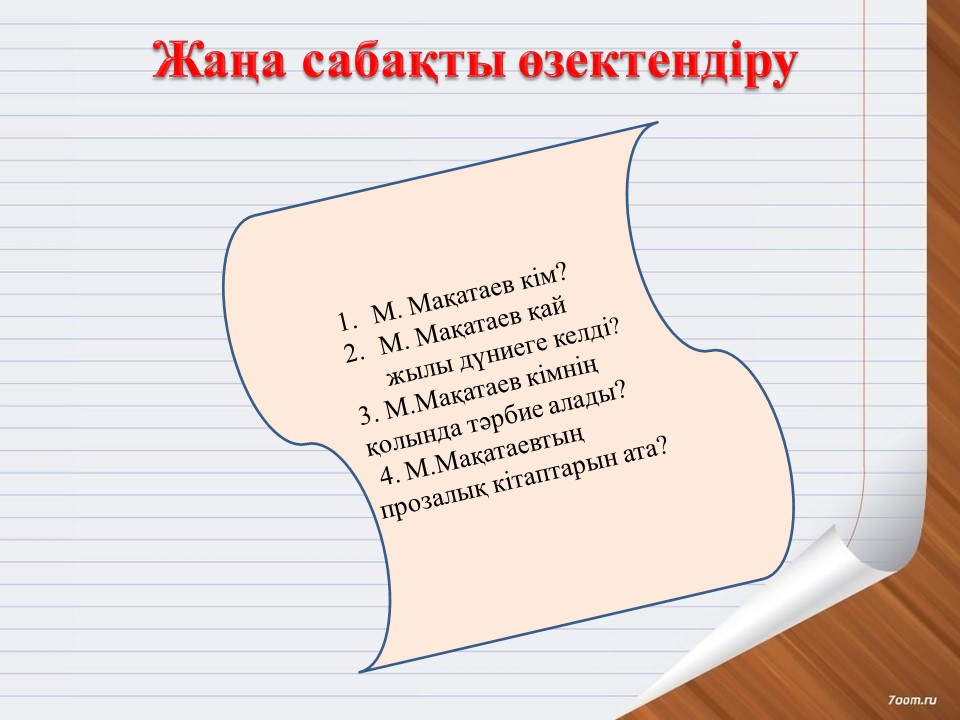 Жаңа сабақты өзектендіру

1. М. Мақатаев кім?
2. М. Мақатаев қай жылы дүниеге келді?
3. М.Мақатаев кімнің қолында тәрбие алады?
4. М.Мақатаевтың прозалық кітаптарын ата?

7oom.ru